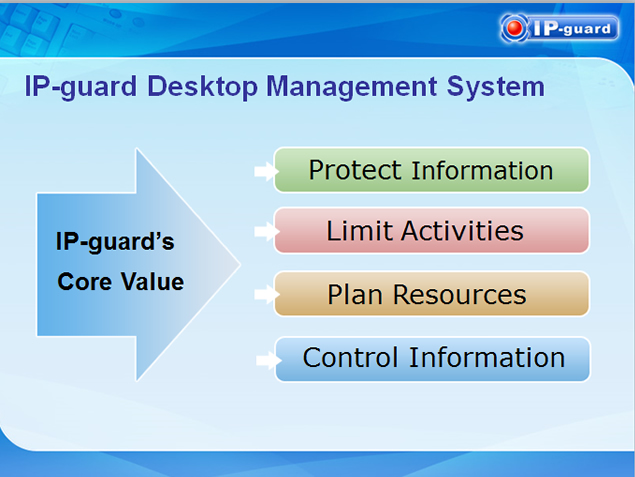 IP-guard

IP-guard Desktop Management System

IP-guard's Core Value

Protect Information

Limit Activities

Plan Resources

Control Information